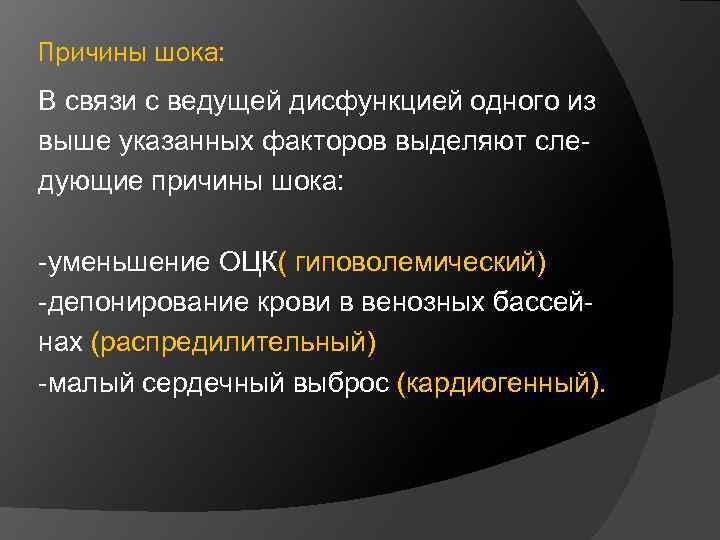 Причины шока:

В связи с ведущей дисфункцией одного из выше указанных факторов выделяют следующие причины шока:

-уменьшение ОЦК( гиповолемический)
-депонирование крови в венозных бассейнах (распредилительный)
-малый сердечный выброс (кардиогенный).